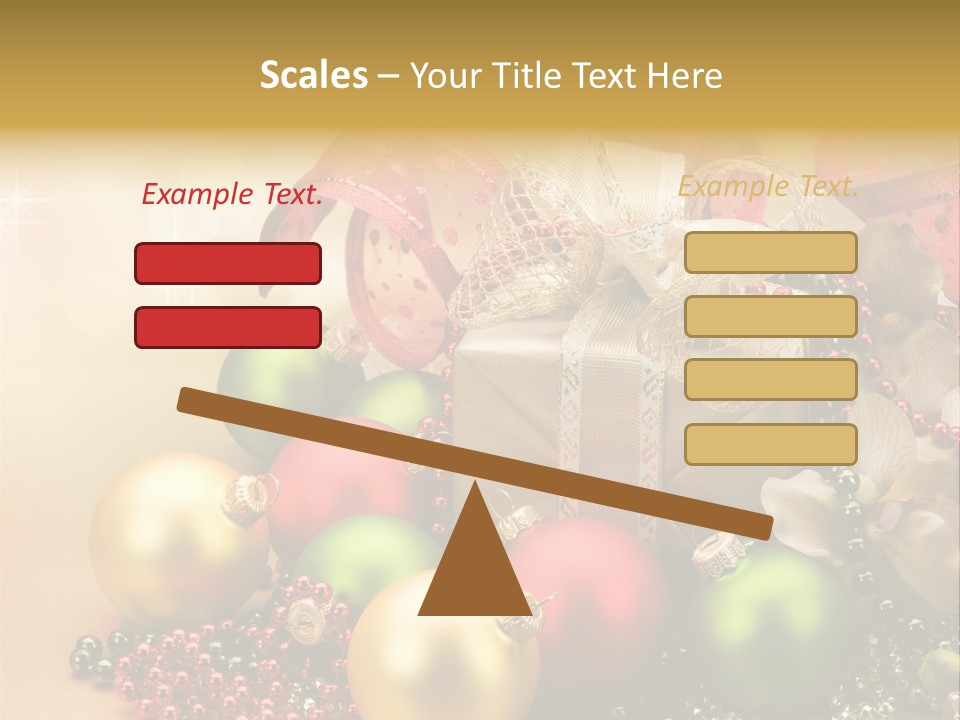 Scales – Your Title Text Here

Example Text.

Example Text.